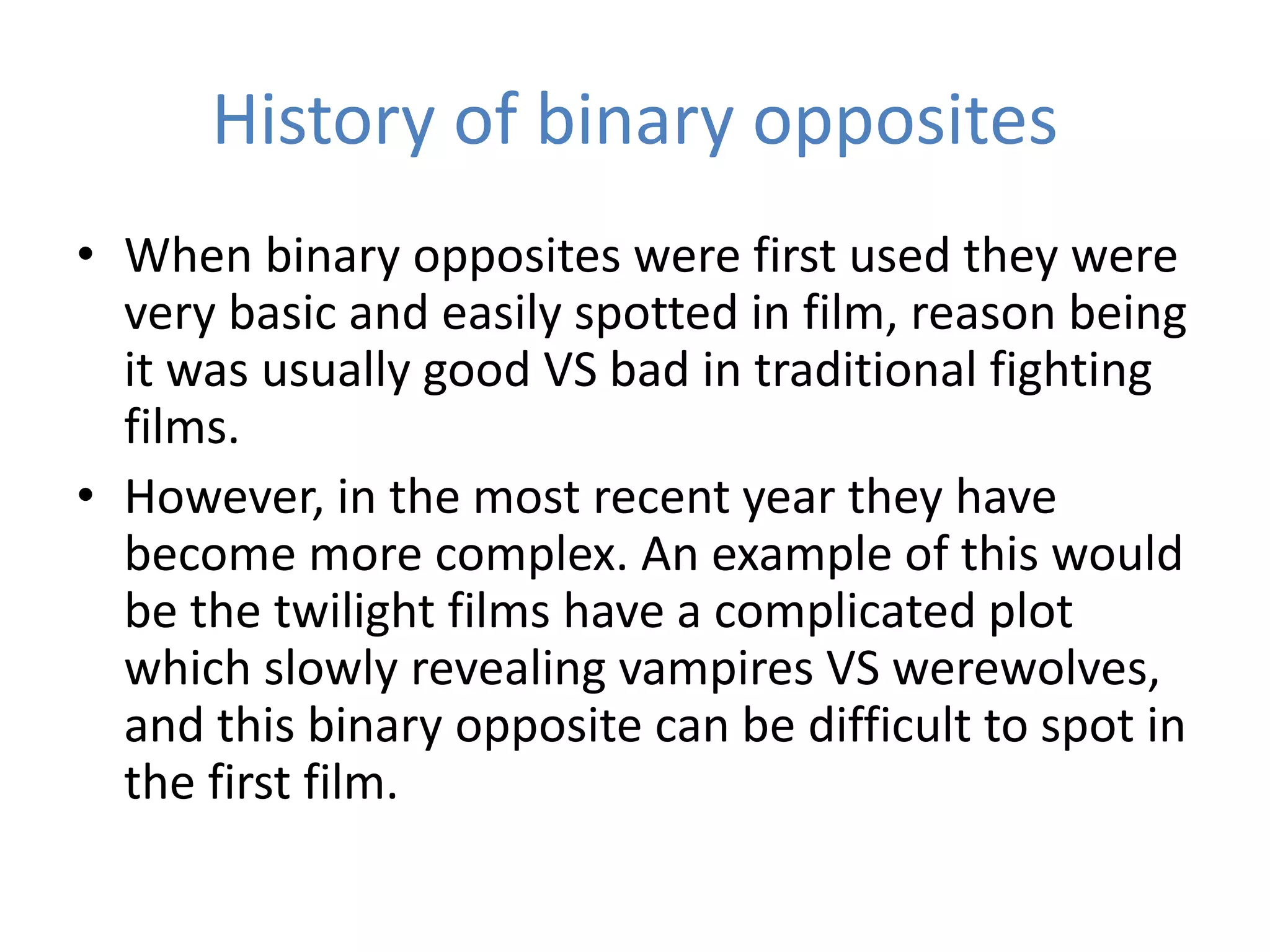 History of binary opposites

• When binary opposites were first used they were very basic and easily spotted in film, reason being it was usually good VS bad in traditional fighting films.

• However, in the most recent year they have become more complex. An example of this would be the twilight films have a complicated plot which slowly revealing vampires VS werewolves, and this binary opposite can be difficult to spot in the first film.